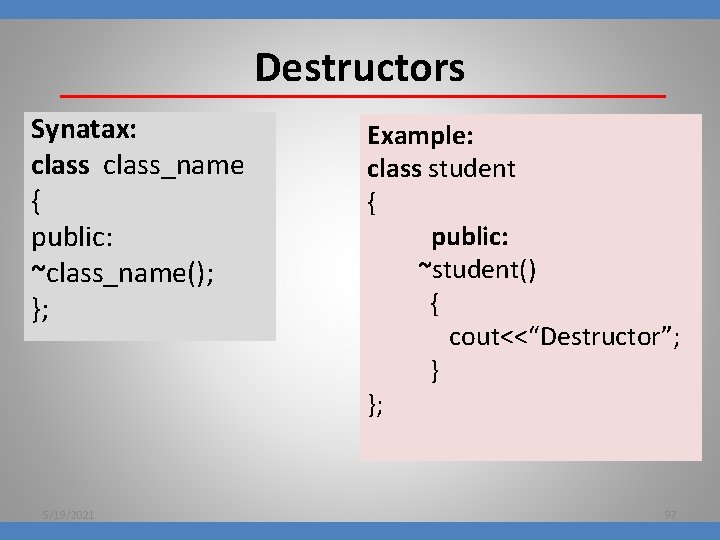 Destructors

Synatax:
class class_name
{
public:
~class_name();
};

Example:
class student
{
public:
~student()
{
cout<<“Destructor”;
}
};

5/19/2021

97